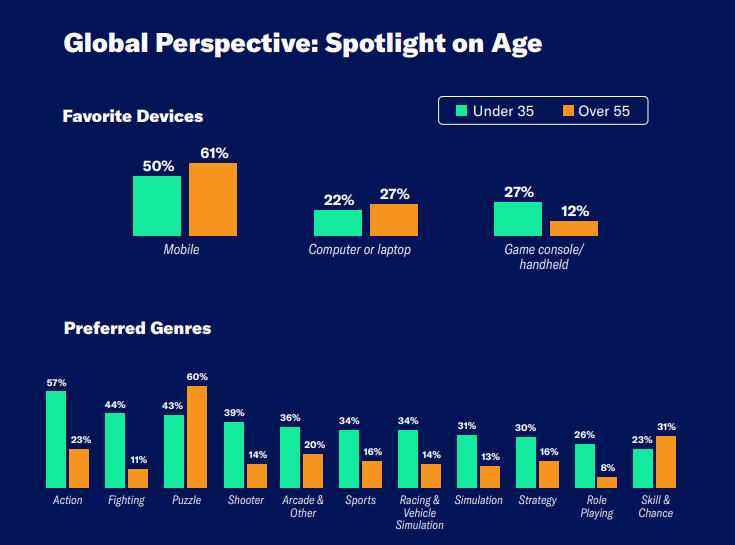 Global Perspective: Spotlight on Age

Favorite Devices

Under 35 Over 55

50% 61%
Mobile

22% 27%
Computer or laptop

27% 12%
Game console/ handheld

Preferred Genres

57% 23%
Action

44% 11%
Fighting

43% 60%
Puzzle

39% 14%
Shooter

36% 20%
Arcade & Other

34% 16%
Sports

34% 14%
Racing & Vehicle Simulation

31% 13%
Simulation

30% 16%
Strategy

26% 8%
Role Playing

23% 31%
Skill & Chance